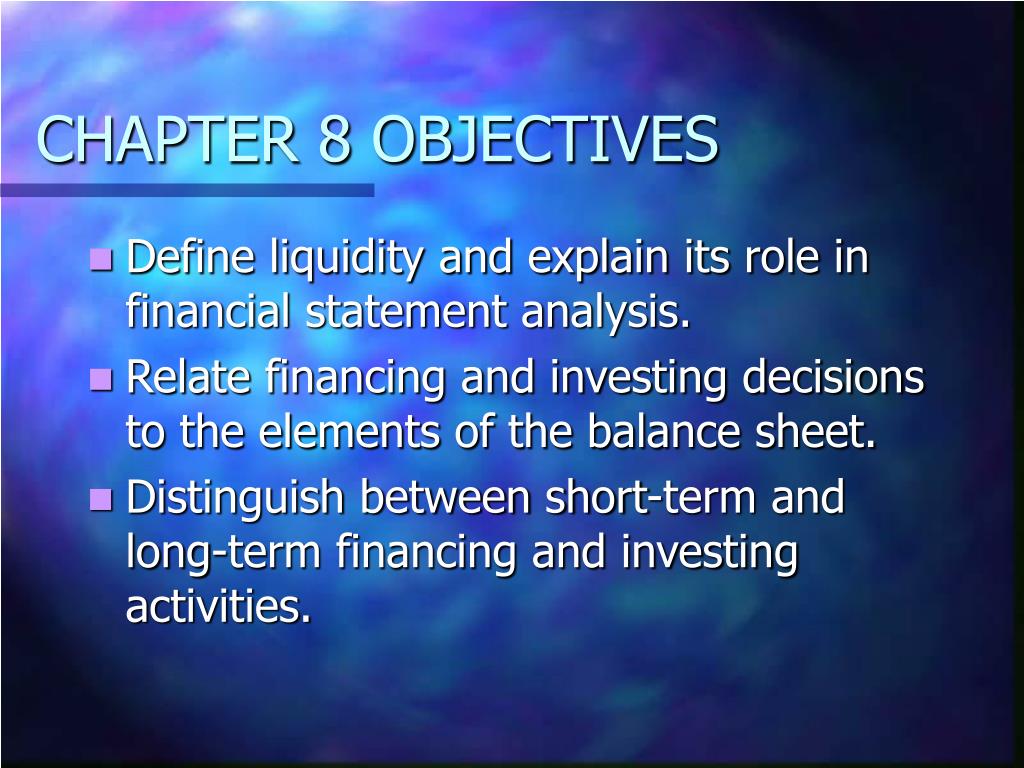 CHAPTER 8 OBJECTIVES

- Define liquidity and explain its role in financial statement analysis.
- Relate financing and investing decisions to the elements of the balance sheet.
- Distinguish between short-term and long-term financing and investing activities.